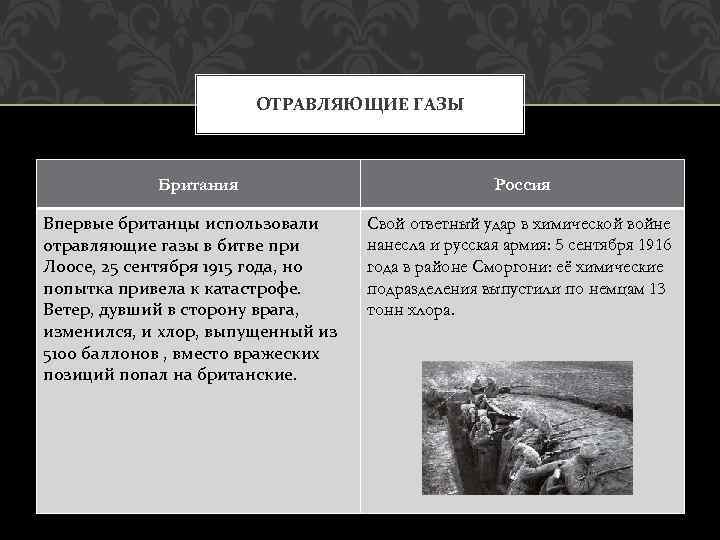 ОТРАВЛЯЮЩИЕ ГАЗЫ

| Британия | Россия |
|---|---|
| Впервые британцы использовали отравляющие газы в битве при Лоосе, 25 сентября 1915 года, но попытка привела к катастрофе. Ветер, дувший в сторону врага, изменился, и хлор, выпущенный из 5100 баллонов , вместо вражеских позиций попал на британские. | Свой ответный удар в химической войне нанесла и русская армия: 5 сентября 1916 года в районе Сморгони: её химические подразделения выпустили по немцам 13 тонн хлора. |